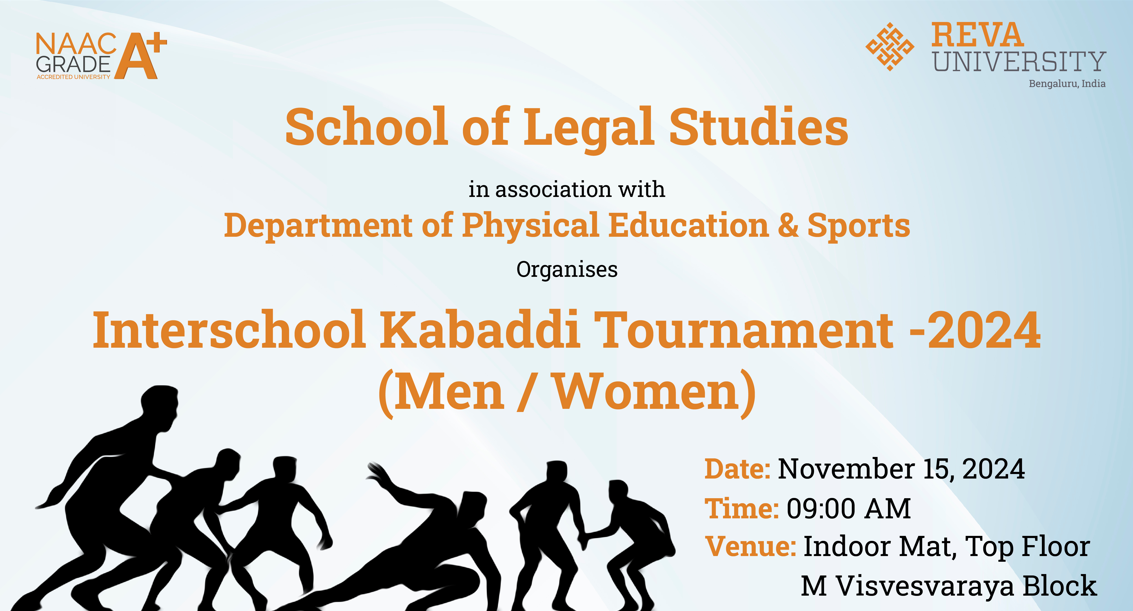 NAAC GRADE A+
ACCREDITED UNIVERSITY

REVA UNIVERSITY
Bengaluru, India

School of Legal Studies

in association with

Department of Physical Education & Sports

Organises

Interschool Kabaddi Tournament -2024
(Men / Women)

Date: November 15, 2024
Time: 09:00 AM
Venue: Indoor Mat, Top Floor
M Visvesvaraya Block